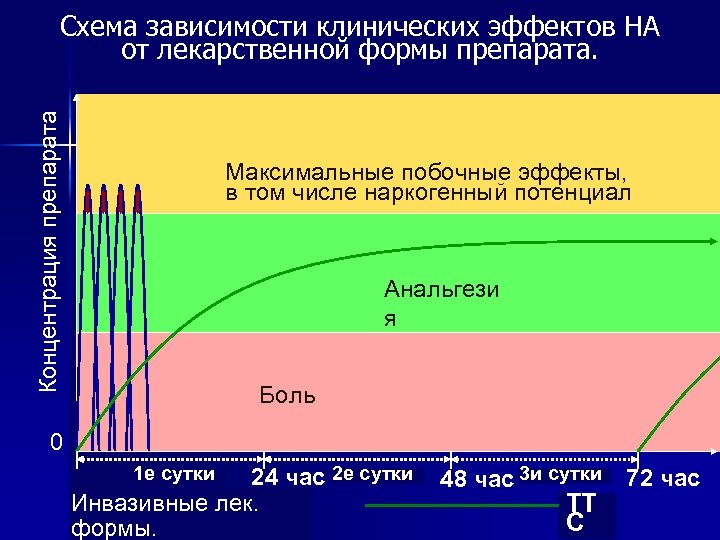 Схема зависимости клинических эффектов НА от лекарственной формы препарата.

Концентрация препарата

Максимальные побочные эффекты, в том числе наркогенный потенциал

Анальгези я

Боль

0

1е сутки
24 час
2е сутки
48 час
3и сутки
72 час

Инвазивные лек. формы.

ТТ С